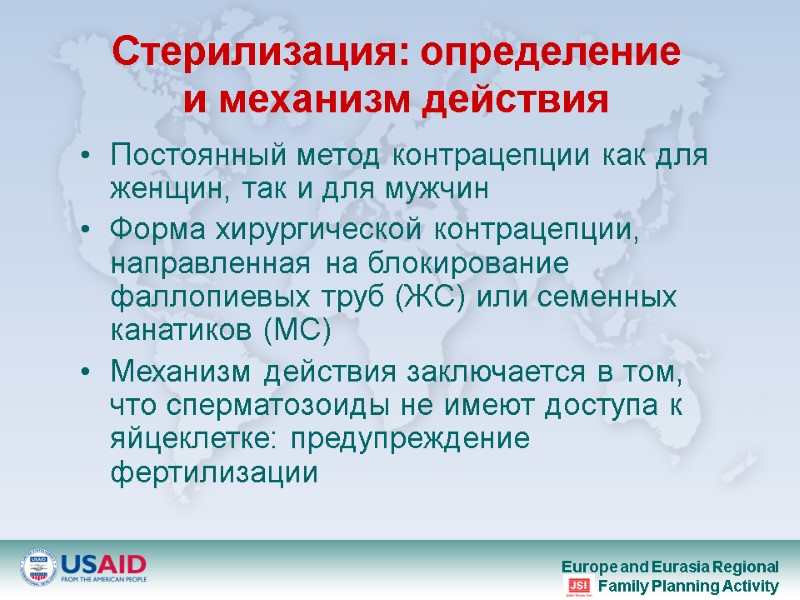 Стерилизация: определение и механизм действия

• Постоянный метод контрацепции как для женщин, так и для мужчин
• Форма хирургической контрацепции, направленная на блокирование фаллопиевых труб (ЖС) или семенных канатиков (МС)
• Механизм действия заключается в том, что сперматозоиды не имеют доступа к яйцеклетке: предупреждение фертилизации

USAID
FROM THE AMERICAN PEOPLE

Europe and Eurasia Regional
JSI Family Planning Activity